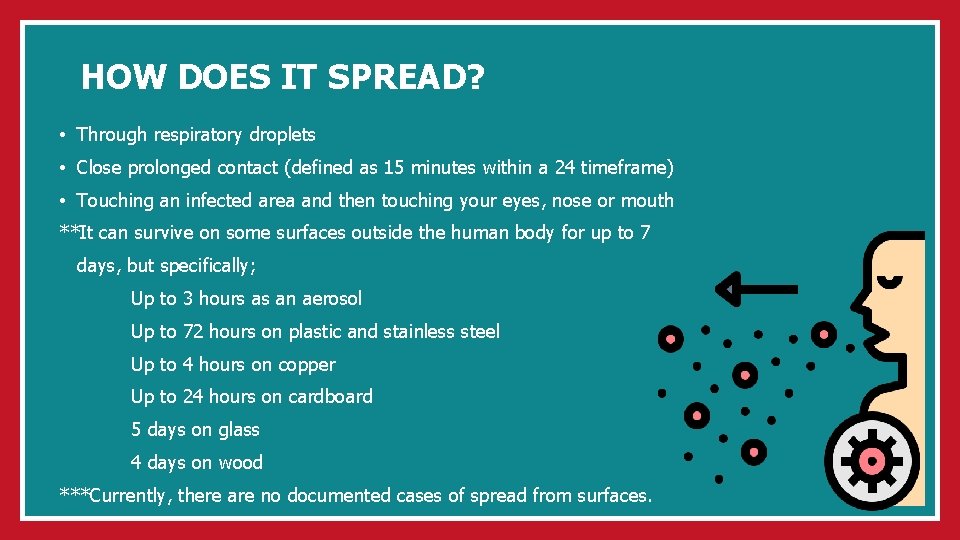 HOW DOES IT SPREAD?

• Through respiratory droplets

• Close prolonged contact (defined as 15 minutes within a 24 timeframe)

• Touching an infected area and then touching your eyes, nose or mouth

**It can survive on some surfaces outside the human body for up to 7 days, but specifically;

Up to 3 hours as an aerosol

Up to 72 hours on plastic and stainless steel

Up to 4 hours on copper

Up to 24 hours on cardboard

5 days on glass

4 days on wood

***Currently, there are no documented cases of spread from surfaces.